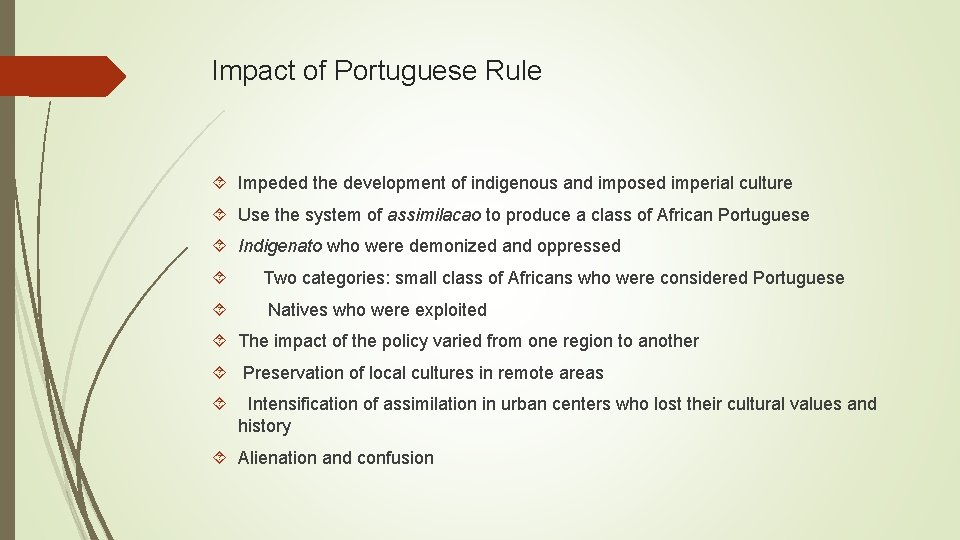 Impact of Portuguese Rule

Impeded the development of indigenous and imposed imperial culture

Use the system of assimilacao to produce a class of African Portuguese

Indigenato who were demonized and oppressed

Two categories: small class of Africans who were considered Portuguese

Natives who were exploited

The impact of the policy varied from one region to another

Preservation of local cultures in remote areas

Intensification of assimilation in urban centers who lost their cultural values and history

Alienation and confusion